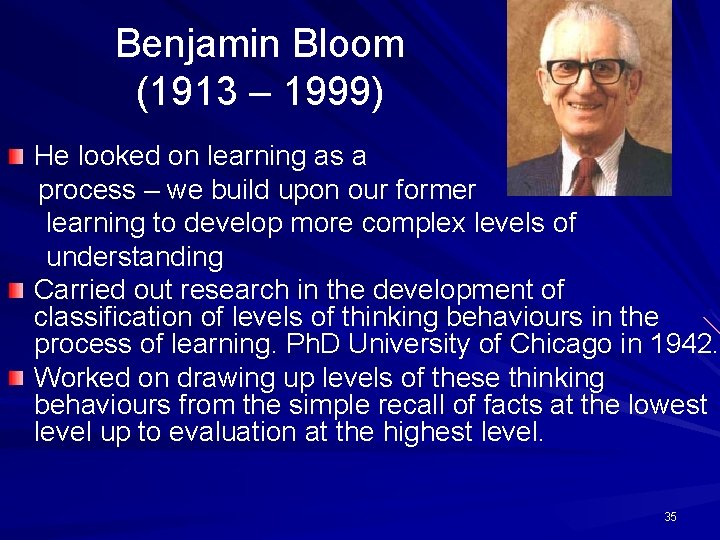 Benjamin Bloom
(1913 – 1999)

He looked on learning as a process – we build upon our former learning to develop more complex levels of understanding

Carried out research in the development of classification of levels of thinking behaviours in the process of learning. PhD University of Chicago in 1942.

Worked on drawing up levels of these thinking behaviours from the simple recall of facts at the lowest level up to evaluation at the highest level.

35